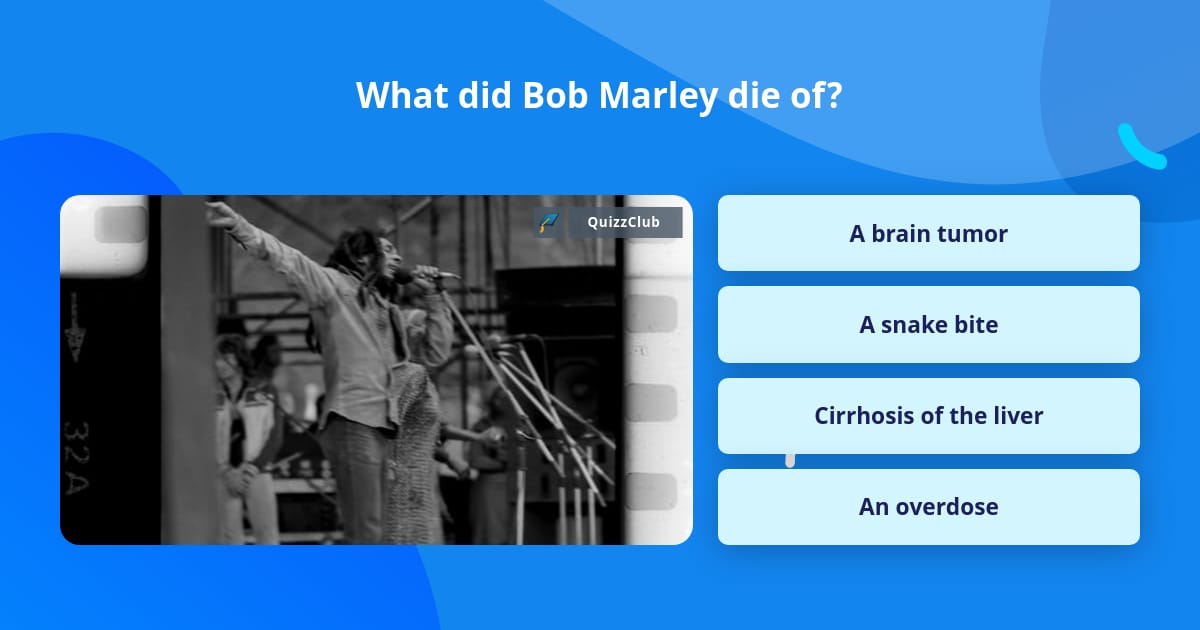 What did Bob Marley die of?

QuizzClub

32A

A brain tumor

A snake bite

Cirrhosis of the liver

An overdose